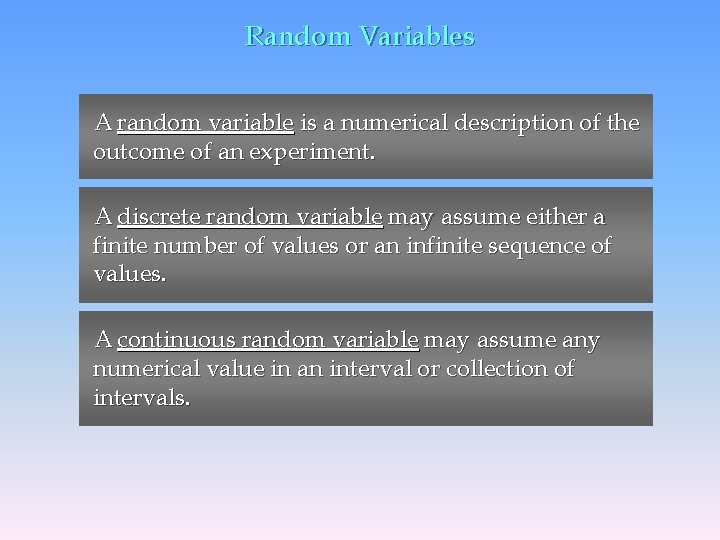 Random Variables

A random variable is a numerical description of the outcome of an experiment.

A discrete random variable may assume either a finite number of values or an infinite sequence of values.

A continuous random variable may assume any numerical value in an interval or collection of intervals.